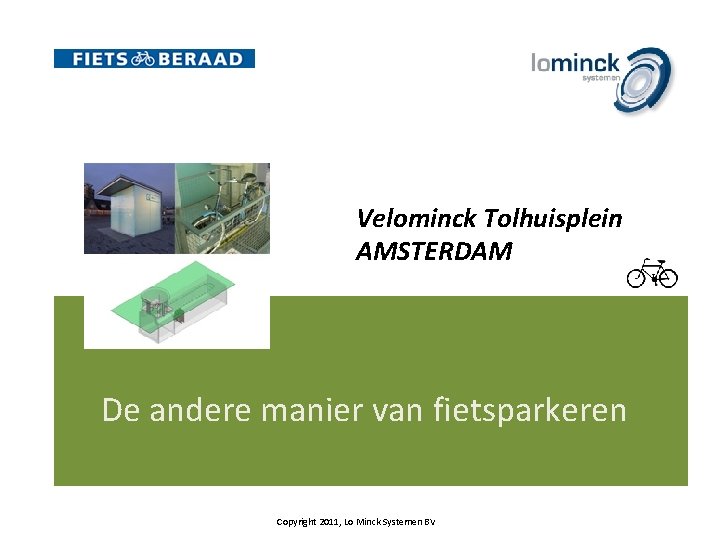 FIETS BERAAD

lominck systemen

Velominck Tolhuisplein
AMSTERDAM

De andere manier van fietsparkeren

Copyright 2011, Lo Minck Systemen BV